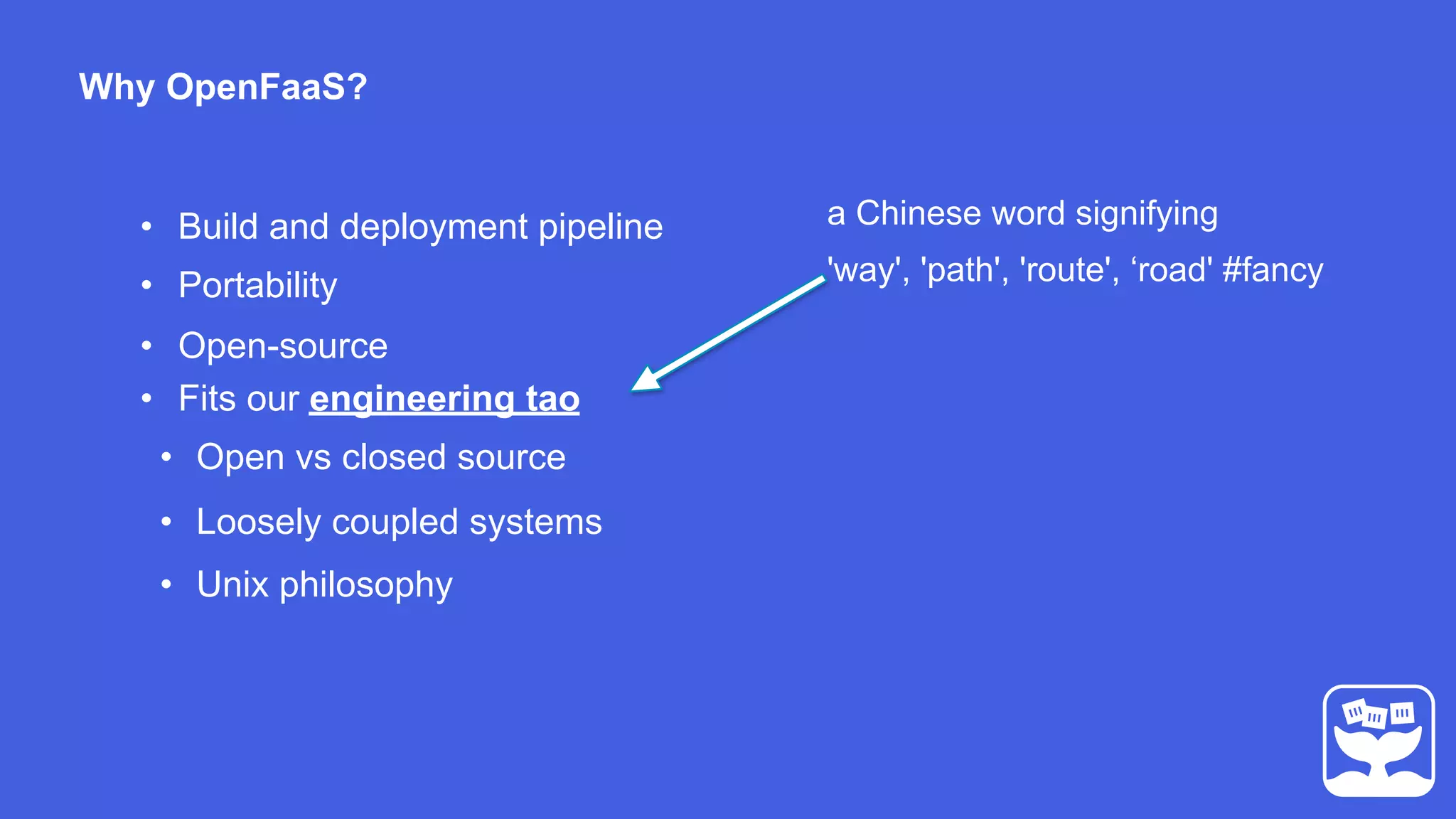 Why OpenFaaS?

• Build and deployment pipeline
• Portability
• Open-source
• Fits our engineering tao
  • Open vs closed source
  • Loosely coupled systems
  • Unix philosophy

a Chinese word signifying 'way', 'path', 'route', ‘road' #fancy